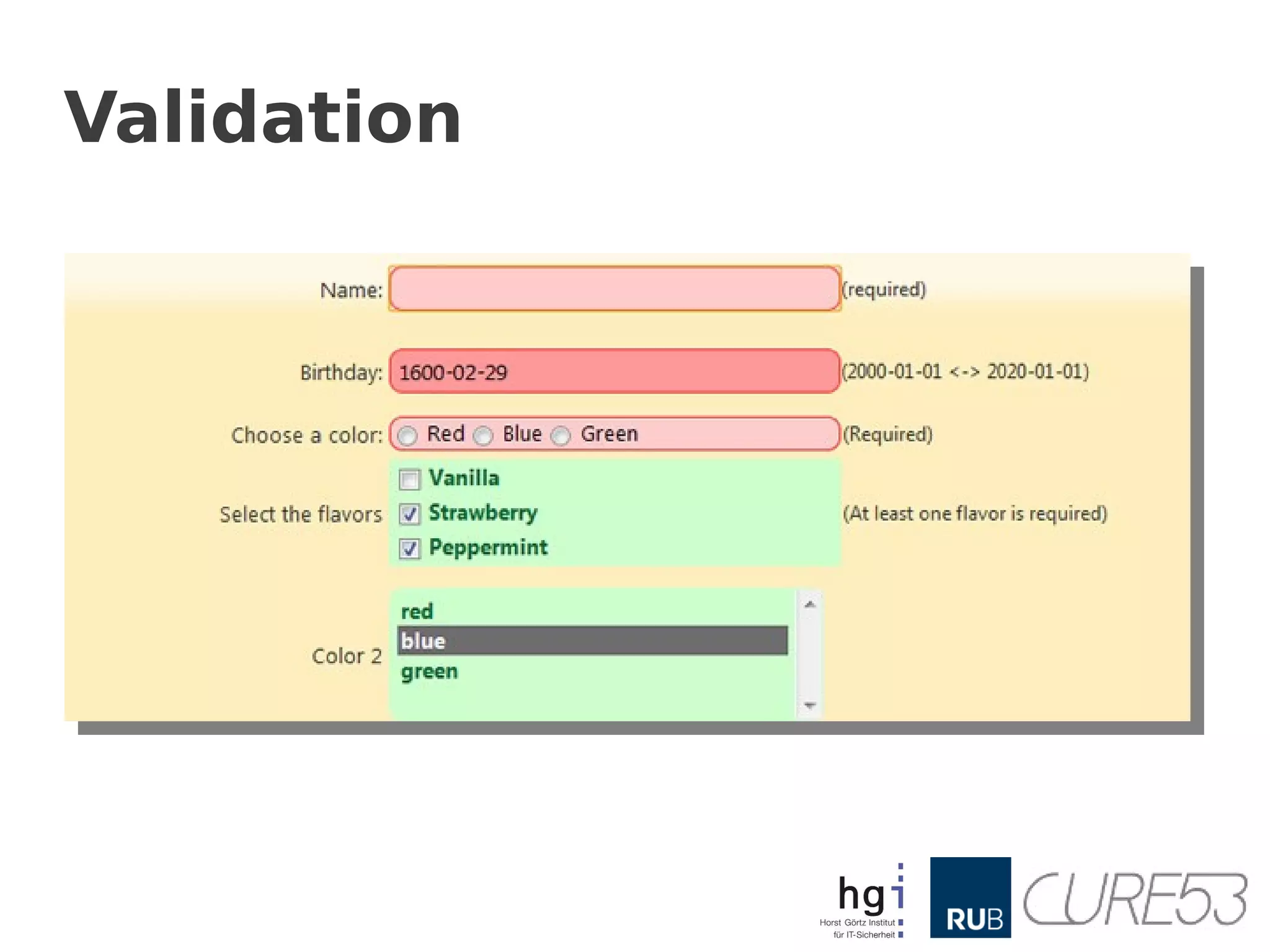 Validation

Name: (required)

Birthday: 1600-02-29 (2000-01-01 <-> 2020-01-01)

Choose a color: Red Blue Green (Required)

Select the flavors
Vanilla
Strawberry
Peppermint
(At least one flavor is required)

Color 2
red
blue
green

hgi
Horst Görtz Institut
für IT-Sicherheit

RUB

CURE53